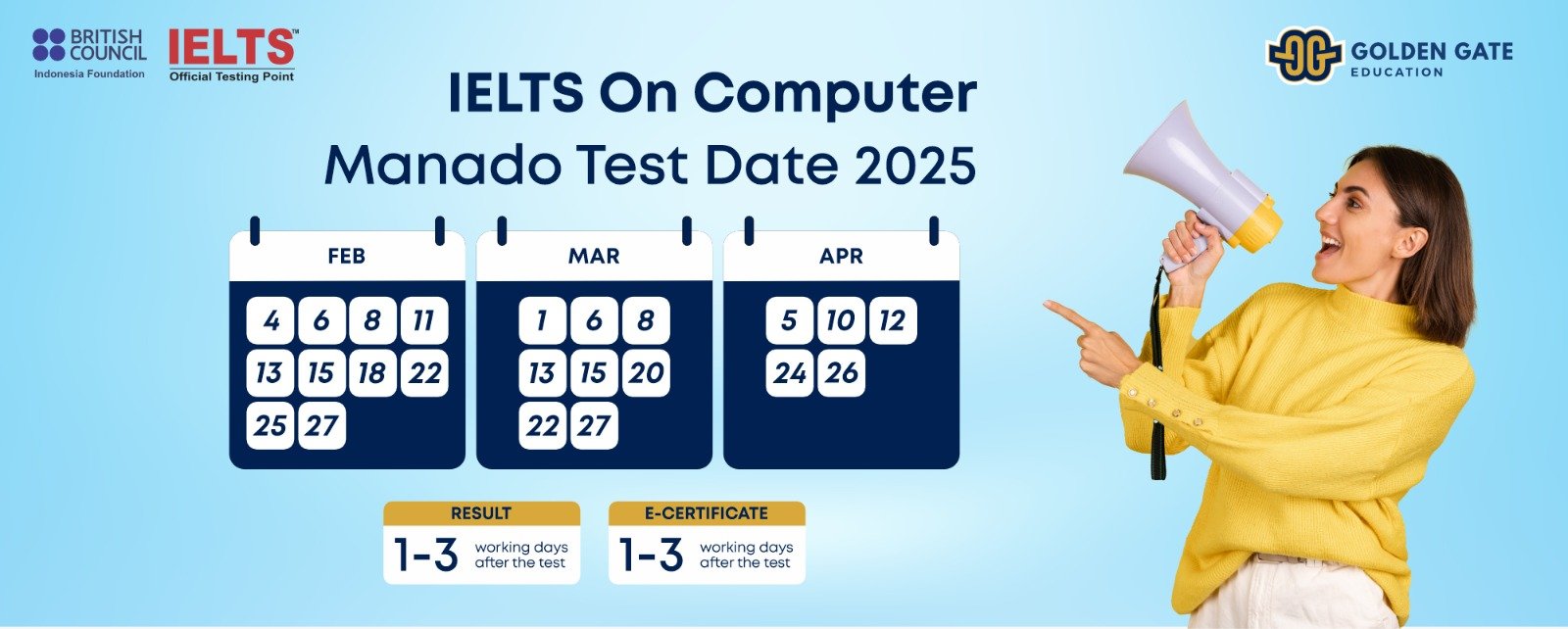 BRITISH COUNCIL
Indonesia Foundation

IELTS™
Official Testing Point

GOLDEN GATE
EDUCATION

IELTS On Computer
Manado Test Date 2025

FEB
4 6 8 11
13 15 18 22
25 27

MAR
1 6 8
13 15 20
22 27

APR
5 10 12
24 26

RESULT
1-3 working days after the test

E-CERTIFICATE
1-3 working days after the test